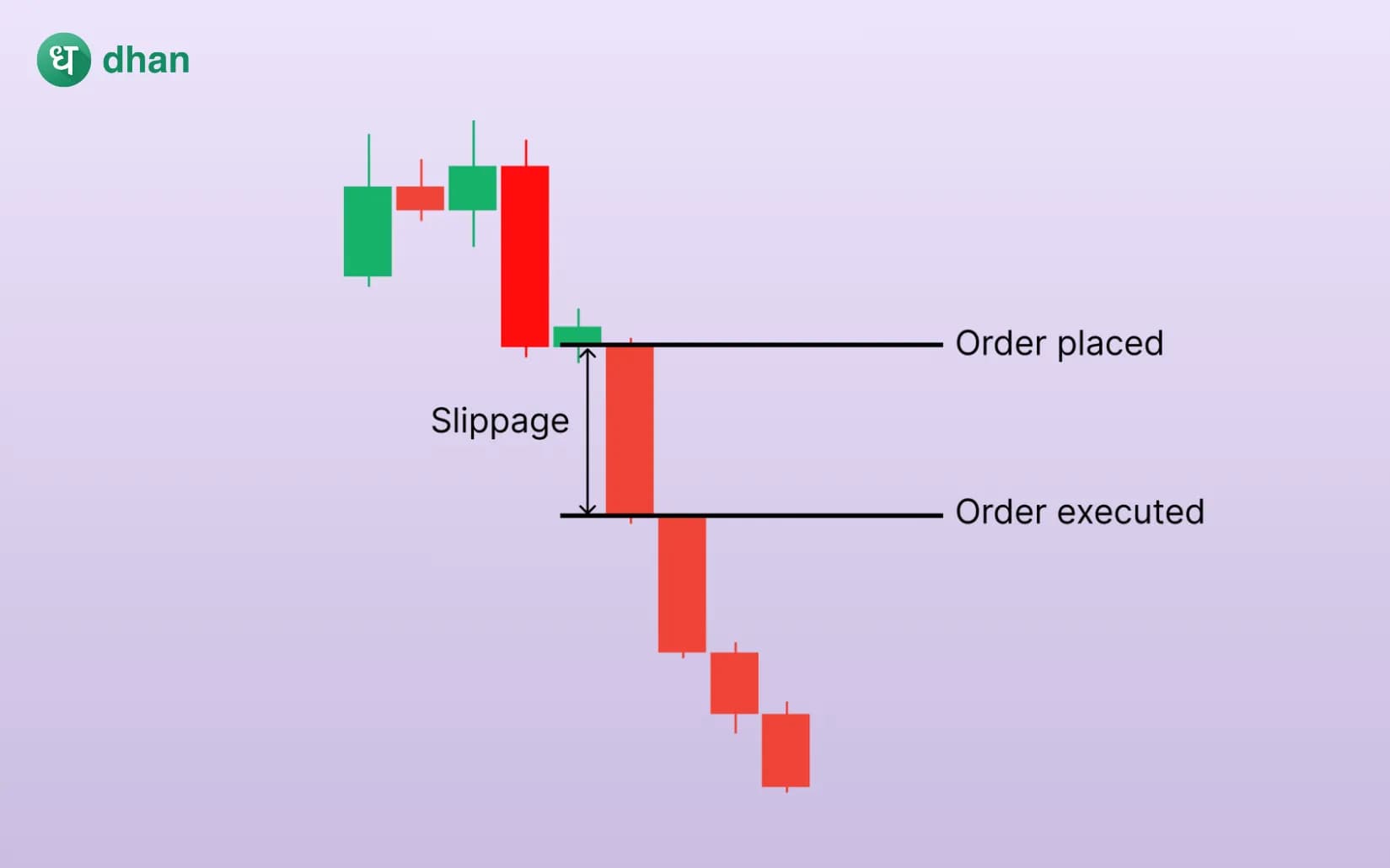 ध dhan

Order placed

Slippage

Order executed